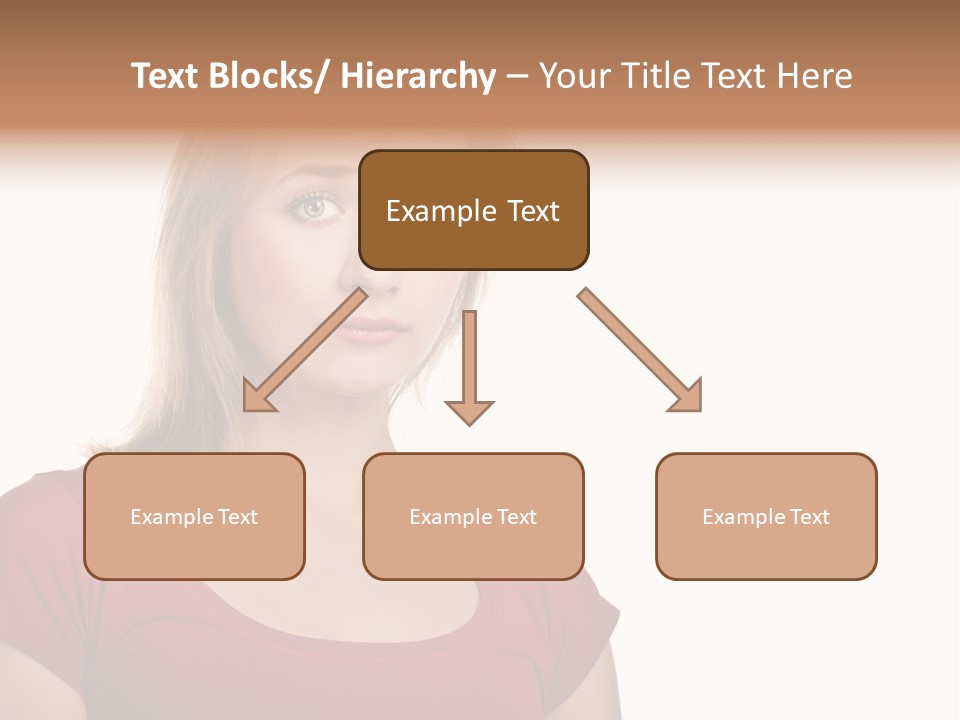 Text Blocks/ Hierarchy – Your Title Text Here

Example Text

Example Text

Example Text

Example Text